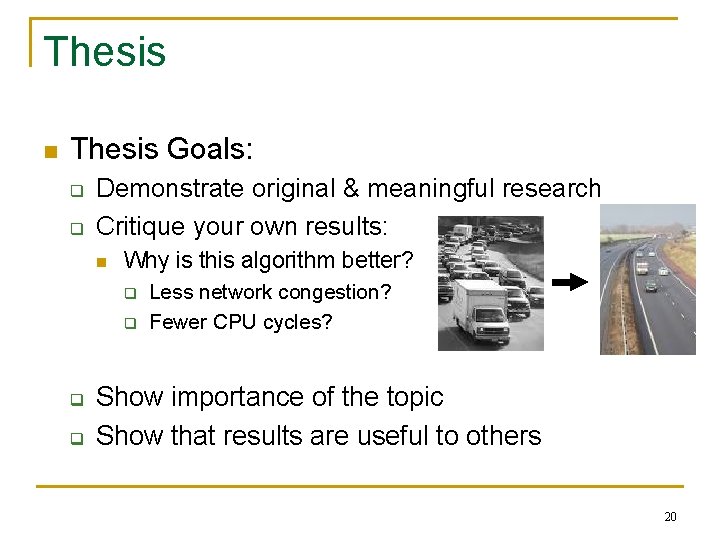 Thesis

Thesis Goals:
Demonstrate original & meaningful research
Critique your own results:
Why is this algorithm better?
Less network congestion?
Fewer CPU cycles?

Show importance of the topic
Show that results are useful to others

20